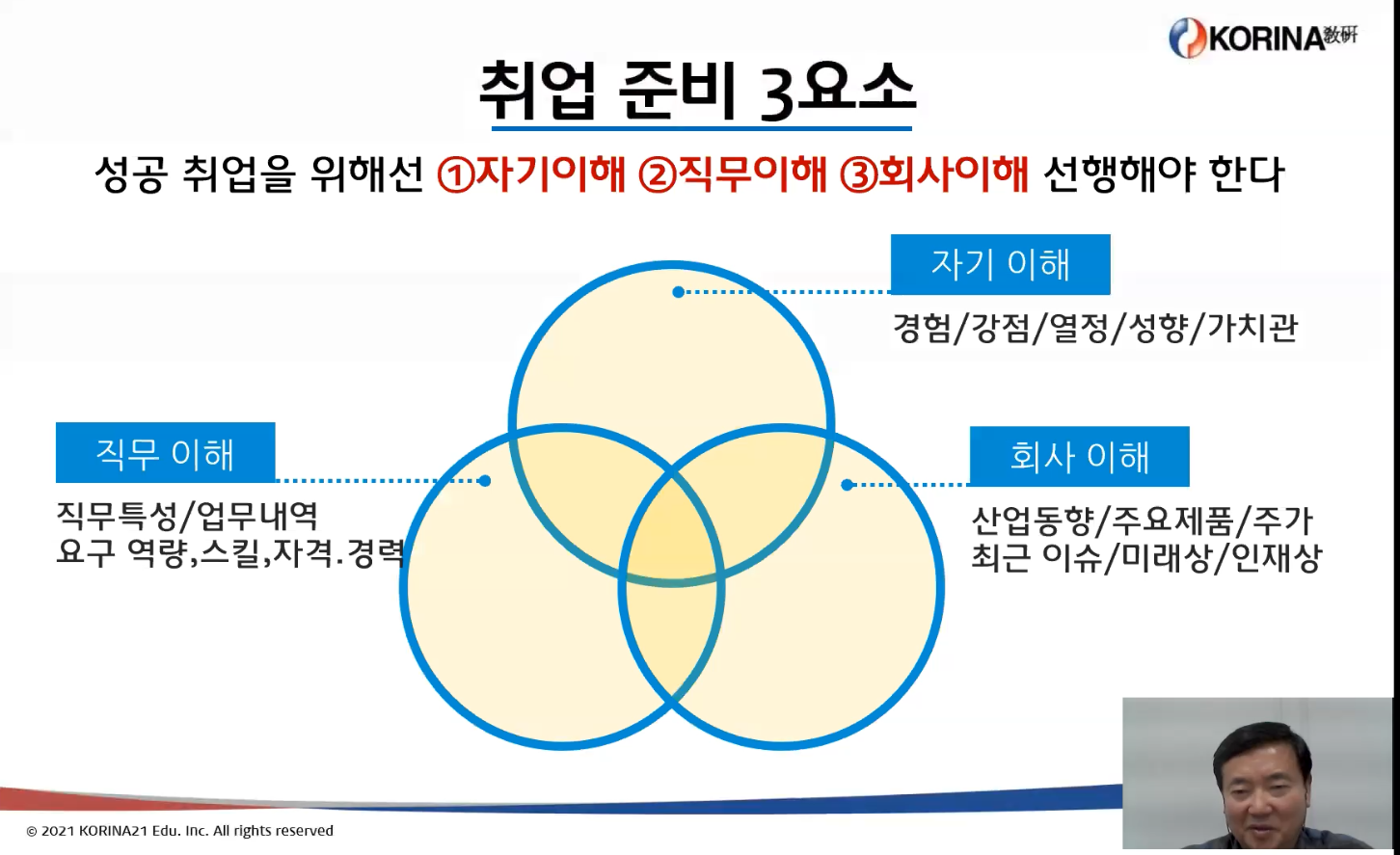 KORINA教研

취업 준비 3요소

성공 취업을 위해선 ①자기이해 ②직무이해 ③회사이해 선행해야 한다

자기 이해

경험/강점/열정/성향/가치관

직무 이해

직무특성/업무내역
요구 역량,스킬,자격.경력

회사 이해

산업동향/주요제품/주가
최근 이슈/미래상/인재상

© 2021 KORINA21 Edu. Inc. All rights reserved